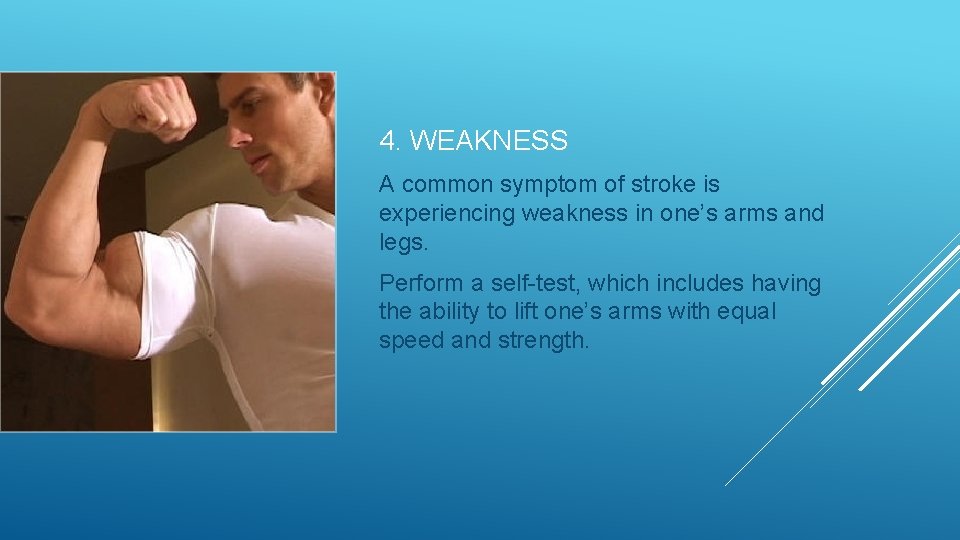 4. WEAKNESS

A common symptom of stroke is experiencing weakness in one’s arms and legs.

Perform a self-test, which includes having the ability to lift one’s arms with equal speed and strength.